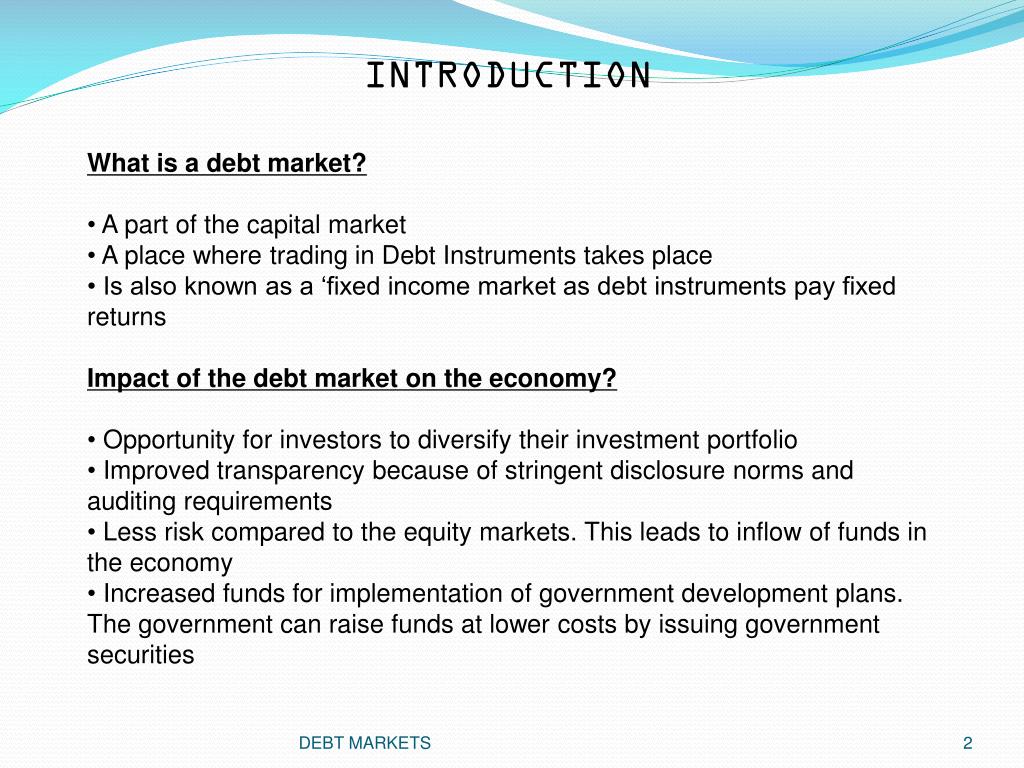 INTRODUCTION

What is a debt market?

• A part of the capital market
• A place where trading in Debt Instruments takes place
• Is also known as a ‘fixed income market as debt instruments pay fixed returns

Impact of the debt market on the economy?

• Opportunity for investors to diversify their investment portfolio
• Improved transparency because of stringent disclosure norms and auditing requirements
• Less risk compared to the equity markets. This leads to inflow of funds in the economy
• Increased funds for implementation of government development plans. The government can raise funds at lower costs by issuing government securities

DEBT MARKETS

2